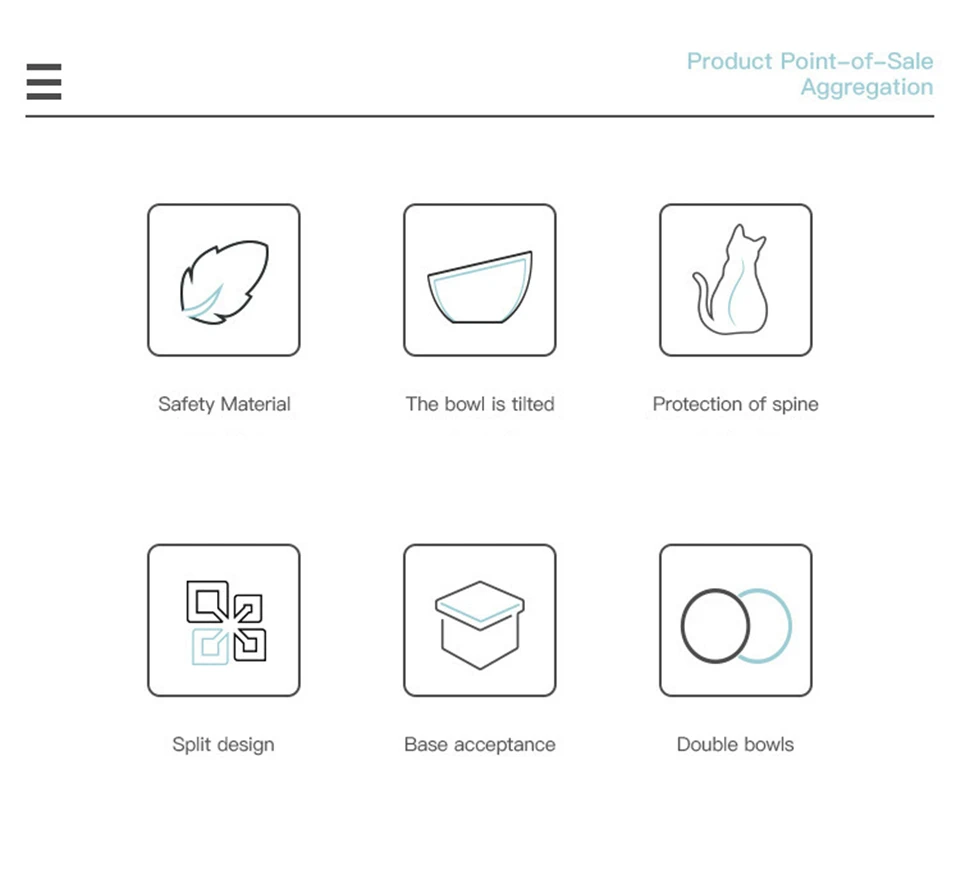 Product Point-of-Sale Aggregation

Safety Material

The bowl is tilted

Protection of spine

Split design

Base acceptance

Double bowls